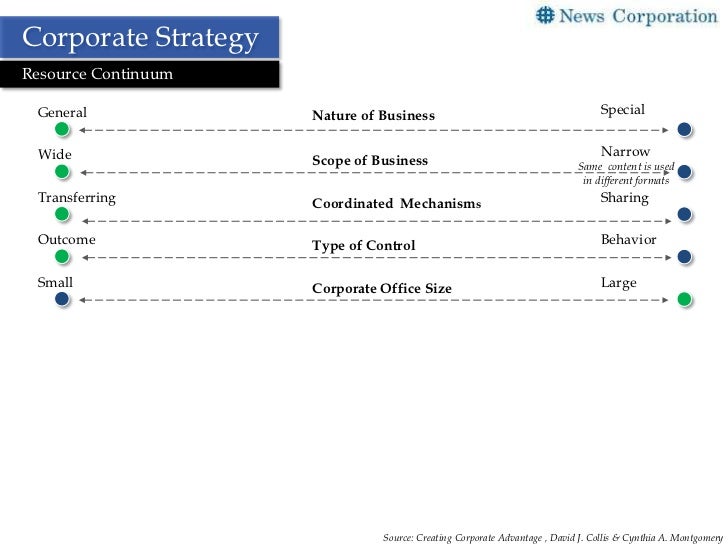 News Corporation

Corporate Strategy

Resource Continuum

General
Nature of Business
Special

Wide
Scope of Business
Narrow
Same content is used in different formats

Transferring
Coordinated Mechanisms
Sharing

Outcome
Type of Control
Behavior

Small
Corporate Office Size
Large

Source: Creating Corporate Advantage , David J. Collis & Cynthia A. Montgomery